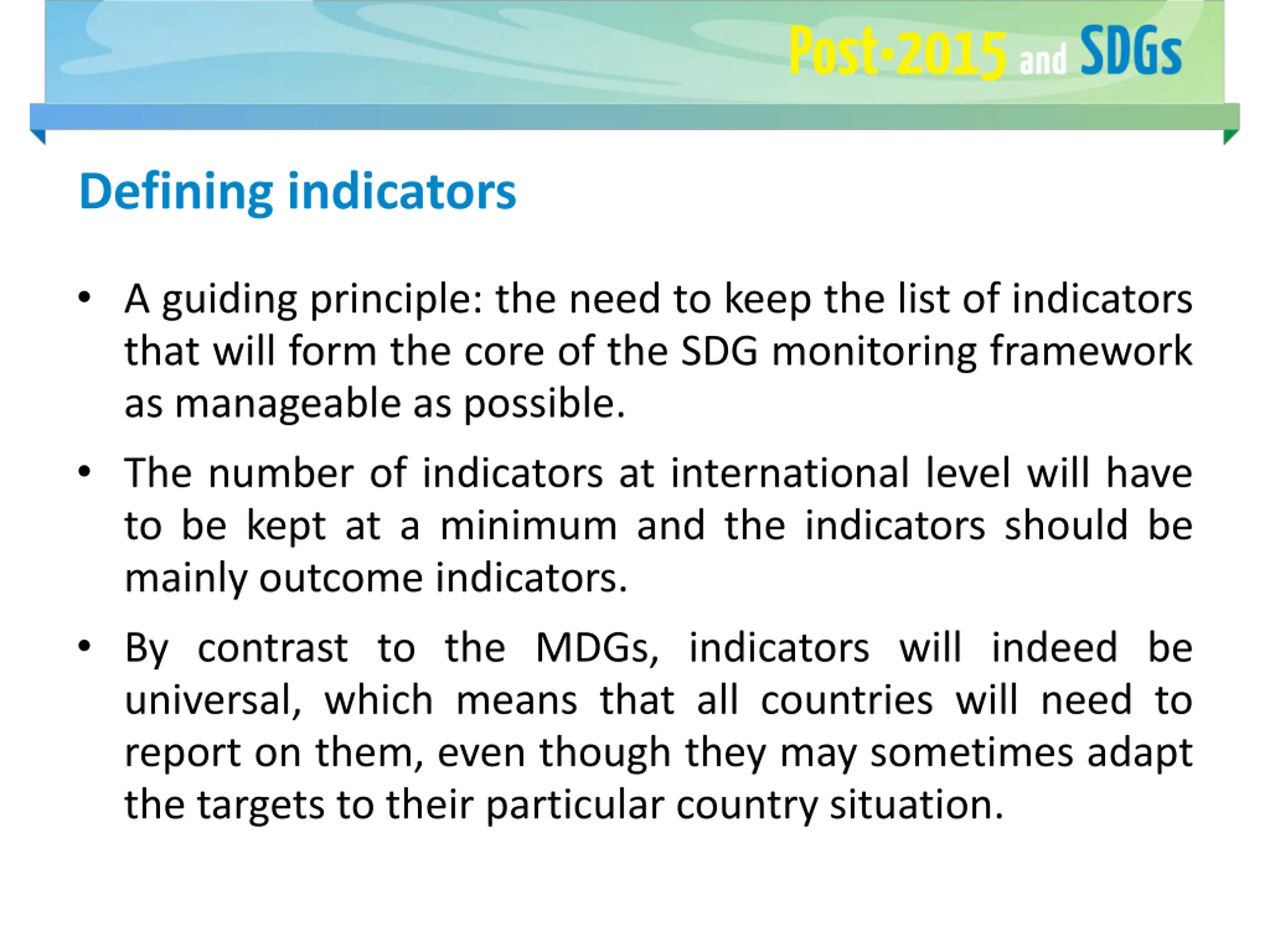 Post·2015 and SDGs

Defining indicators

• A guiding principle: the need to keep the list of indicators that will form the core of the SDG monitoring framework as manageable as possible.

• The number of indicators at international level will have to be kept at a minimum and the indicators should be mainly outcome indicators.

• By contrast to the MDGs, indicators will indeed be universal, which means that all countries will need to report on them, even though they may sometimes adapt the targets to their particular country situation.